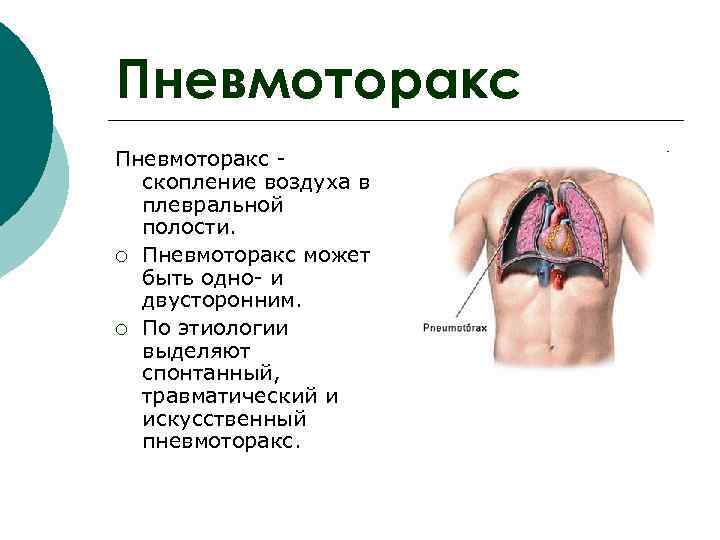 Пневмоторакс

Пневмоторакс - скопление воздуха в плевральной полости.

○ Пневмоторакс может быть одно- и двусторонним.

○ По этиологии выделяют спонтанный, травматический и искусственный пневмоторакс.

Pneumotórax